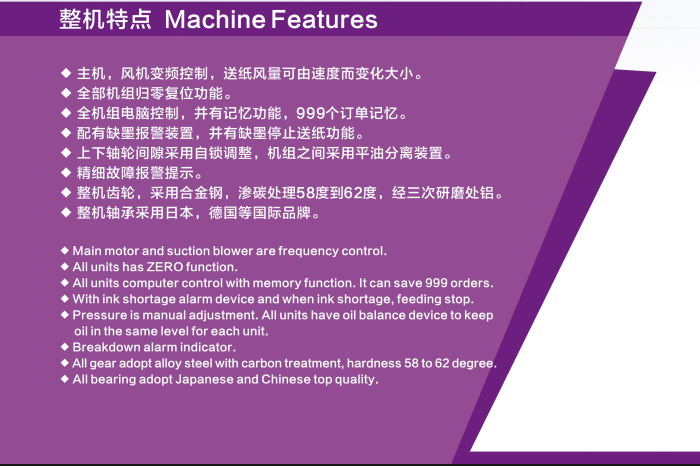 整机特点 Machine Features

◆ 主机，风机变频控制，送纸风量可由速度而变化大小。
◆ 全部机组归零复位功能。
◆ 全机组电脑控制，并有记忆功能，999个订单记忆。
◆ 配有缺墨报警装置，并有缺墨停止送纸功能。
◆ 上下轴轮间隙采用自锁调整，机组之间采用平油分离装置。
◆ 精细故障报警提示。
◆ 整机齿轮，采用合金钢，渗碳处理58度到62度，经三次研磨处铝。
◆ 整机轴承采用日本，德国等国际品牌。

◆ Main motor and suction blower are frequency control.
◆ All units has ZERO function.
◆ All units computer control with memory function. It can save 999 orders.
◆ With ink shortage alarm device and when ink shortage, feeding stop.
◆ Pressure is manual adjustment. All units have oil balance device to keep oil in the same level for each unit.
◆ Breakdown alarm indicator.
◆ All gear adopt alloy steel with carbon treatment, hardness 58 to 62 degree.
◆ All bearing adopt Japanese and Chinese top quality.